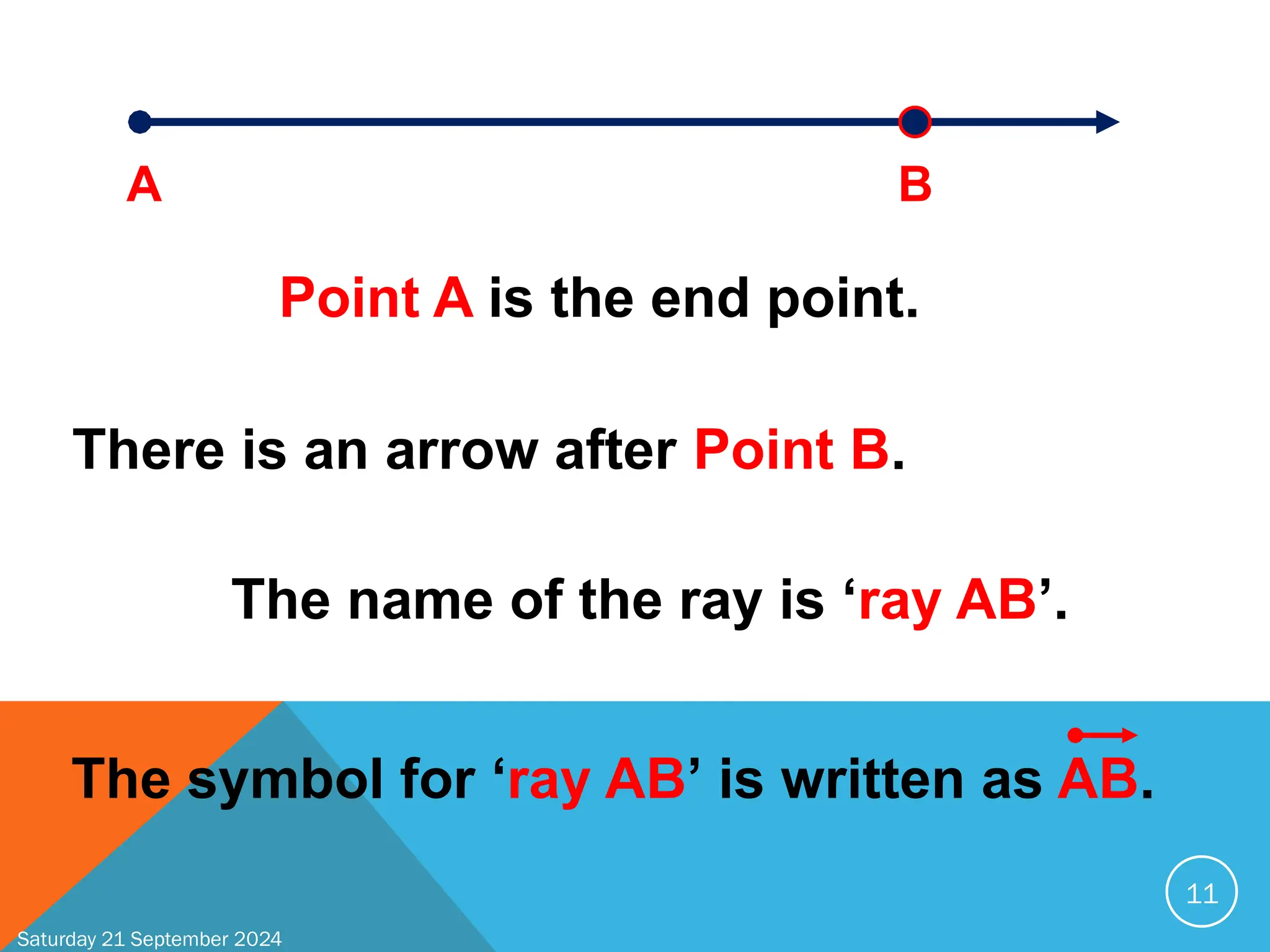 A

B

Point A is the end point.

There is an arrow after Point B.

The name of the ray is ‘ray AB’.

The symbol for ‘ray AB’ is written as $\overrightarrow{AB}$.

11

Saturday 21 September 2024